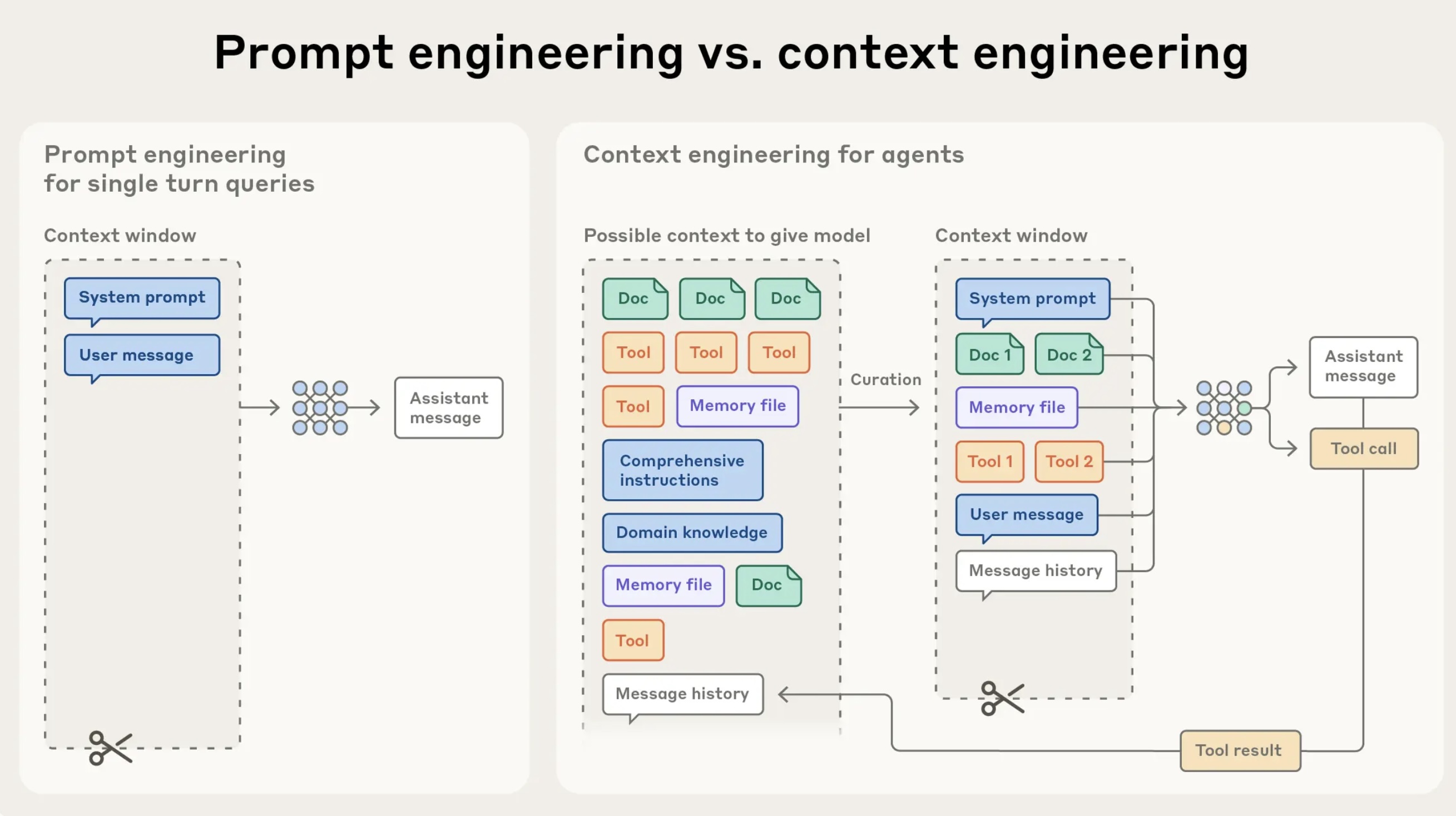 Prompt engineering vs. context engineering

Prompt engineering for single turn queries

Context window

System prompt

User message

Assistant message

Context engineering for agents

Possible context to give model

Doc

Doc

Doc

Tool

Tool

Tool

Tool

Memory file

Comprehensive instructions

Domain knowledge

Memory file

Doc

Tool

Message history

Curation

Context window

System prompt

Doc 1

Doc 2

Memory file

Tool 1

Tool 2

User message

Message history

Assistant message

Tool call

Tool result